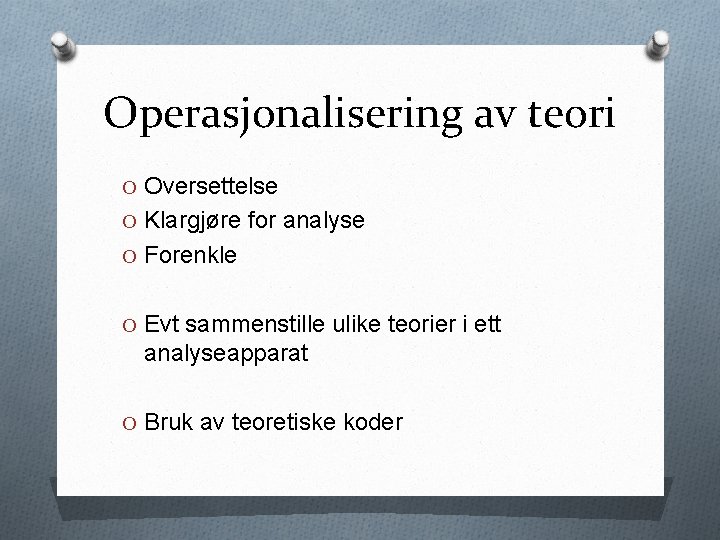 Operasjonalisering av teori

O Oversettelse
O Klargjøre for analyse
O Forenkle

O Evt sammenstille ulike teorier i ett analyseapparat

O Bruk av teoretiske koder